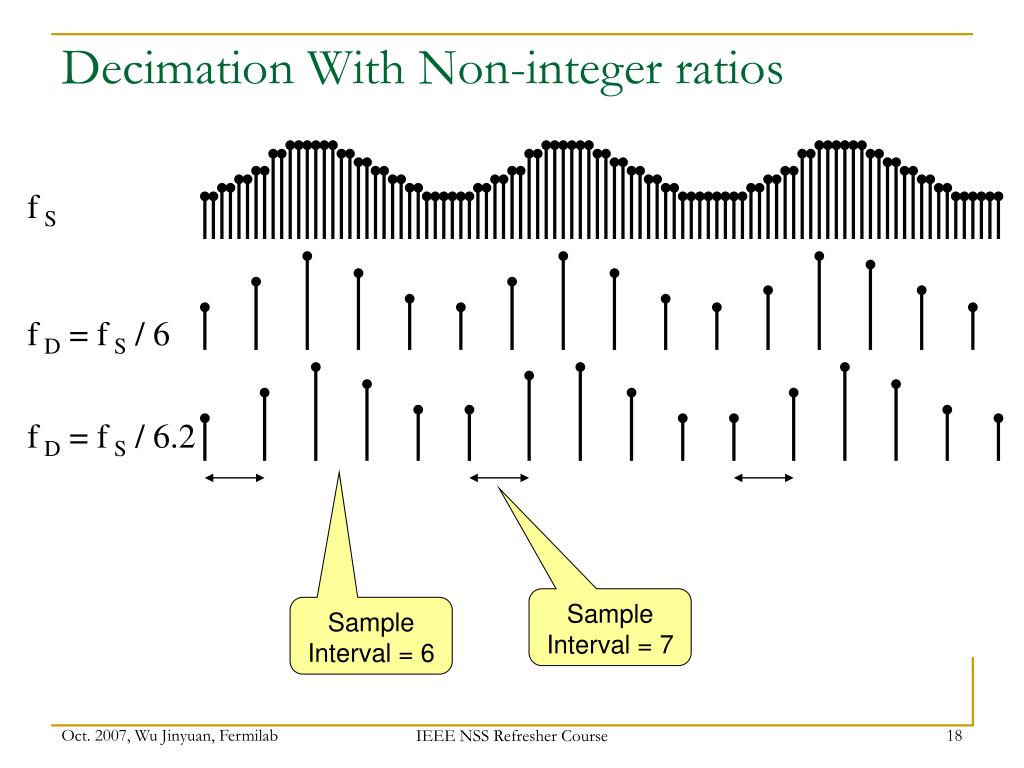 Decimation With Non-integer ratios

$f_S$

$f_D = f_S / 6$

$f_D = f_S / 6.2$

Sample Interval = 6

Sample Interval = 7

Oct. 2007, Wu Jinyuan, Fermilab

IEEE NSS Refresher Course

18